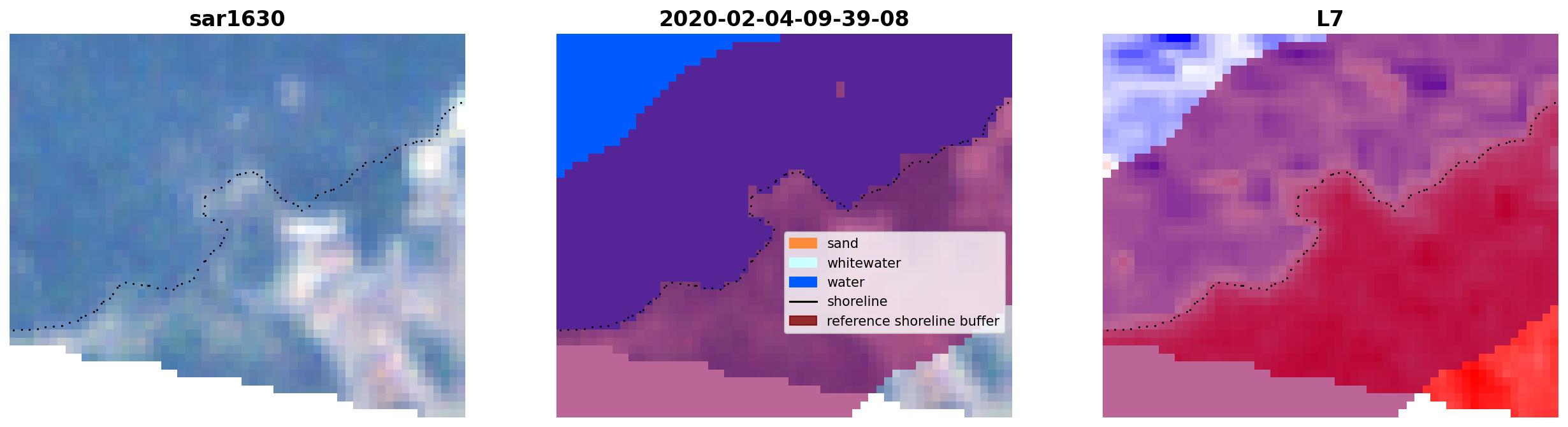 sar1630

2020-02-04-09-39-08

sand
whitewater
water
shoreline
reference shoreline buffer

L7